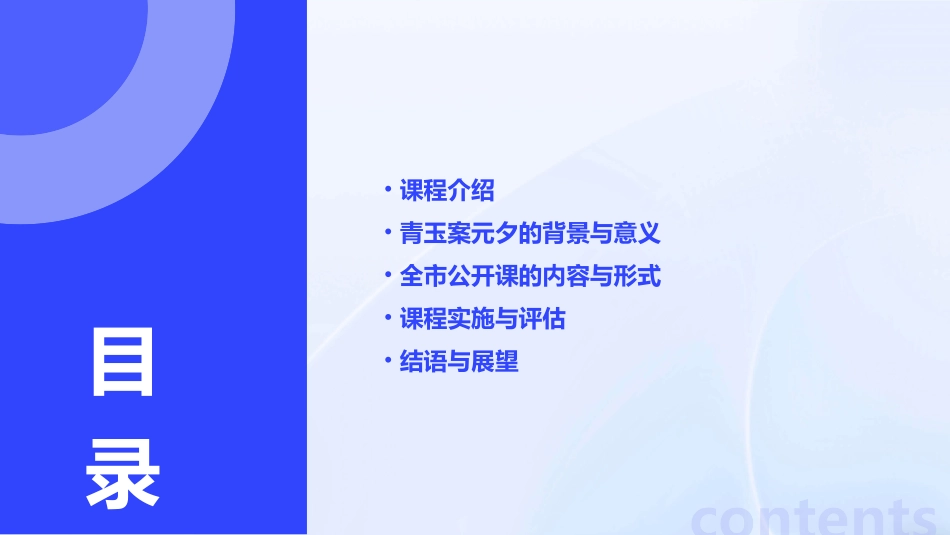 目录

• 课程介绍
• 青玉案元夕的背景与意义
• 全市公开课的内容与形式
• 课程实施与评估
• 结语与展望

contents